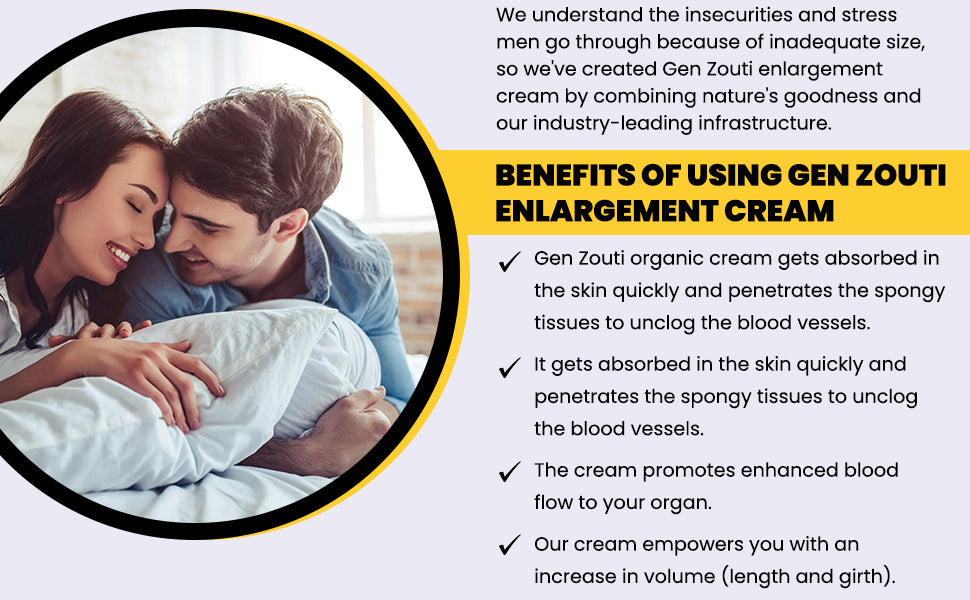 We understand the insecurities and stress men go through because of inadequate size, so we've created Gen Zouti enlargement cream by combining nature's goodness and our industry-leading infrastructure.

BENEFITS OF USING GEN ZOUTI ENLARGEMENT CREAM

✓ Gen Zouti organic cream gets absorbed in the skin quickly and penetrates the spongy tissues to unclog the blood vessels.

✓ It gets absorbed in the skin quickly and penetrates the spongy tissues to unclog the blood vessels.

✓ The cream promotes enhanced blood flow to your organ.

✓ Our cream empowers you with an increase in volume (length and girth).